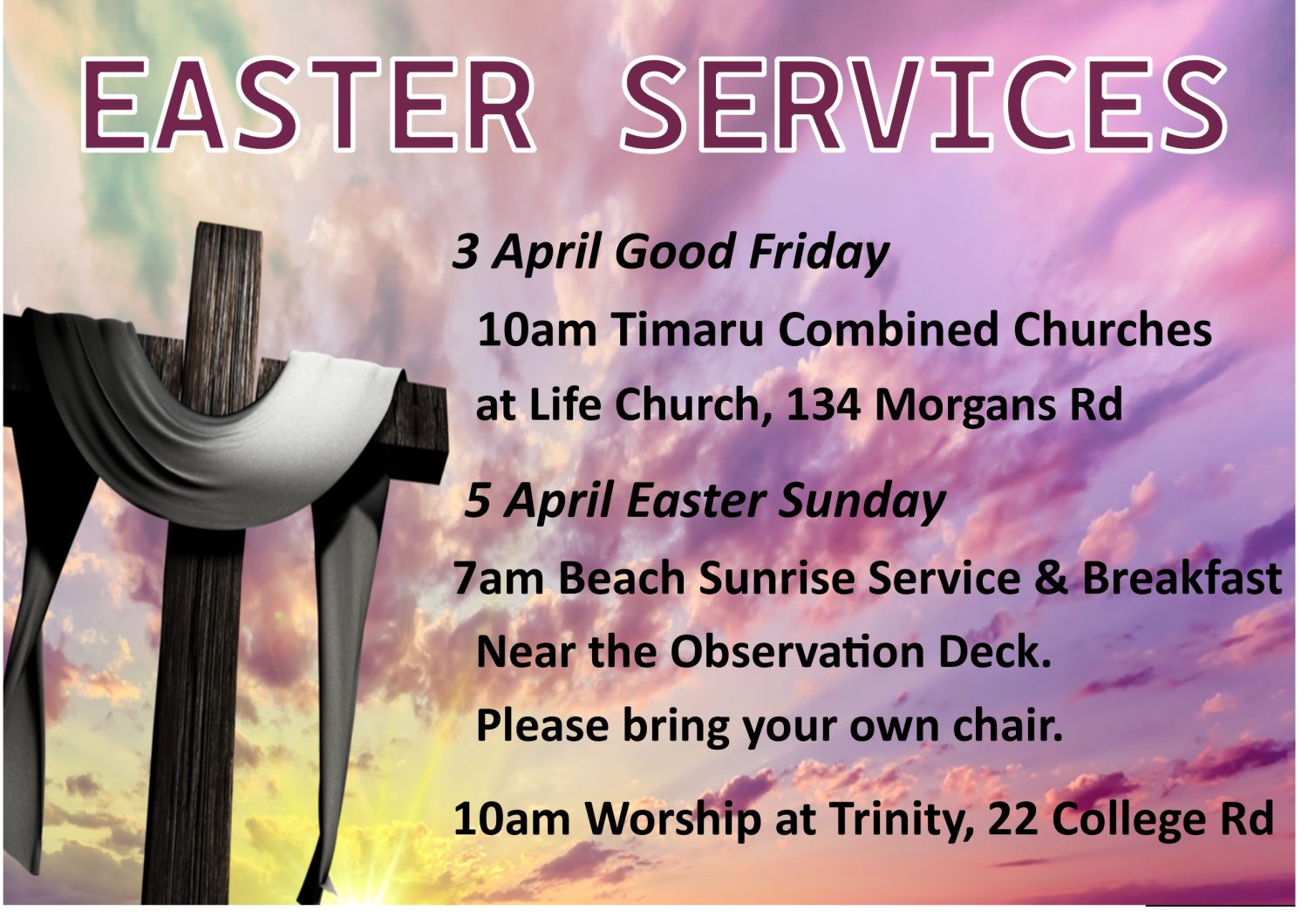 EASTER SERVICES

3 April Good Friday

10am Timaru Combined Churches at Life Church, 134 Morgans Rd

5 April Easter Sunday

7am Beach Sunrise Service & Breakfast

Near the Observation Deck.

Please bring your own chair.

10am Worship at Trinity, 22 College Rd